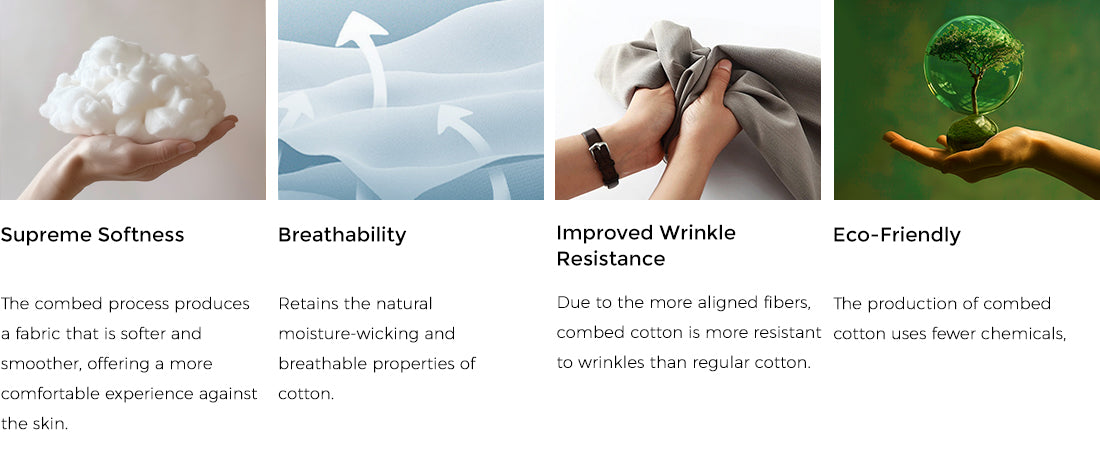 Supreme Softness

The combed process produces a fabric that is softer and smoother, offering a more comfortable experience against the skin.

Breathability

Retains the natural moisture-wicking and breathable properties of cotton.

Improved Wrinkle Resistance

Due to the more aligned fibers, combed cotton is more resistant to wrinkles than regular cotton.

Eco-Friendly

The production of combed cotton uses fewer chemicals,